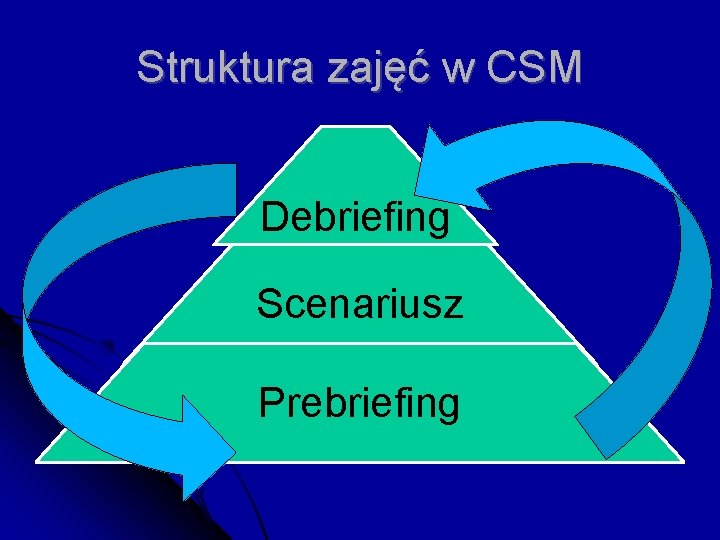 Struktura zajęć w CSM

Debriefing

Scenariusz

Prebriefing